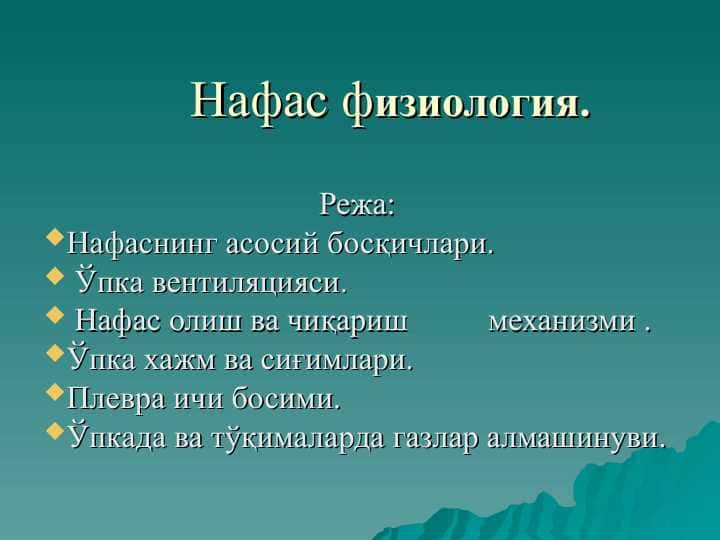 Нафас физиология.

Режа:

Нафаснинг асосий босқичлари.

Ўпка вентиляцияси.

Нафас олиш ва чиқариш механизми .

Ўпка хажм ва сиғимлари.

Плевра ичи босими.

Ўпкада ва тўқималарда газлар алмашинуви.